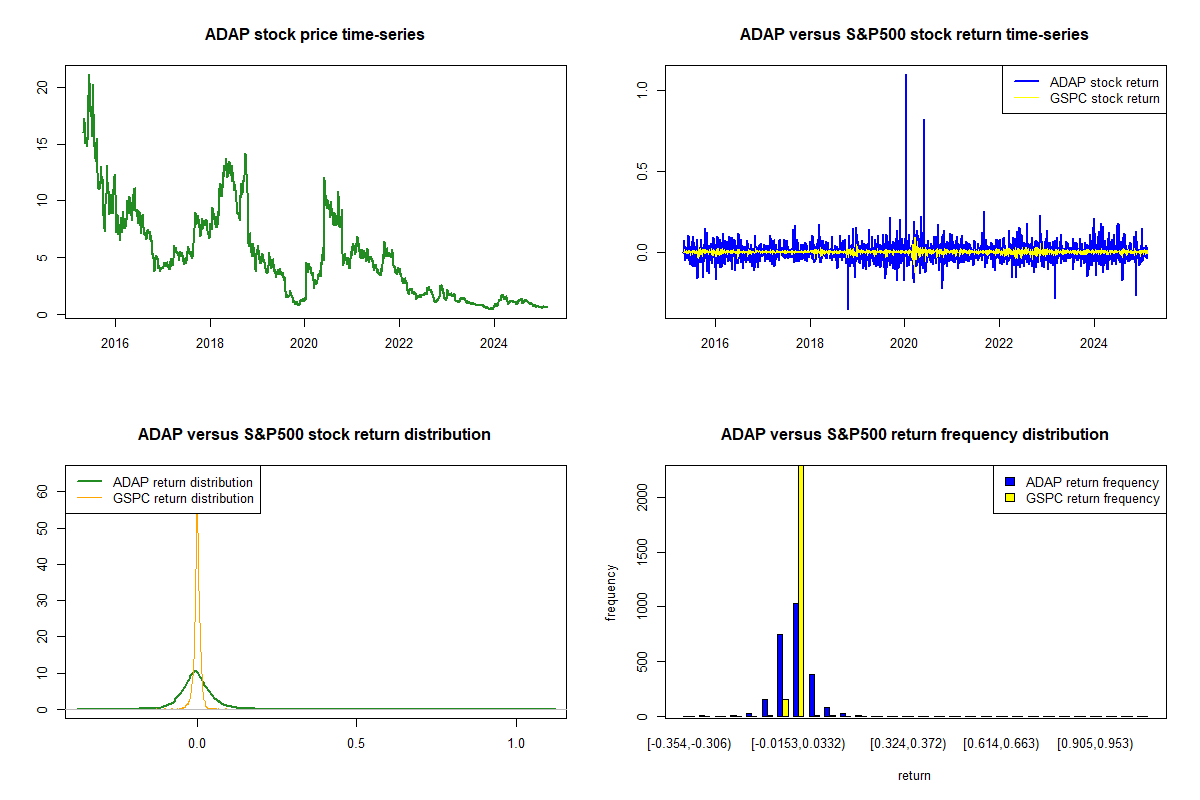 ADAP stock price time-series

20
15
10
5
0
2016 2018 2020 2022 2024

ADAP versus S&P500 stock return time-series

ADAP stock return
GSPC stock return

1.0
0.5
0.0
2016 2018 2020 2022 2024

ADAP versus S&P500 stock return distribution

ADAP return distribution
GSPC return distribution

60
50
40
30
20
10
0
0.0 0.5 1.0

ADAP versus S&P500 return frequency distribution

ADAP return frequency
GSPC return frequency

frequency
2000
1500
1000
500
0
[-0.354,-0.306) [-0.0153,0.0332) [0.324,0.372) [0.614,0.663) [0.905,0.953)
return